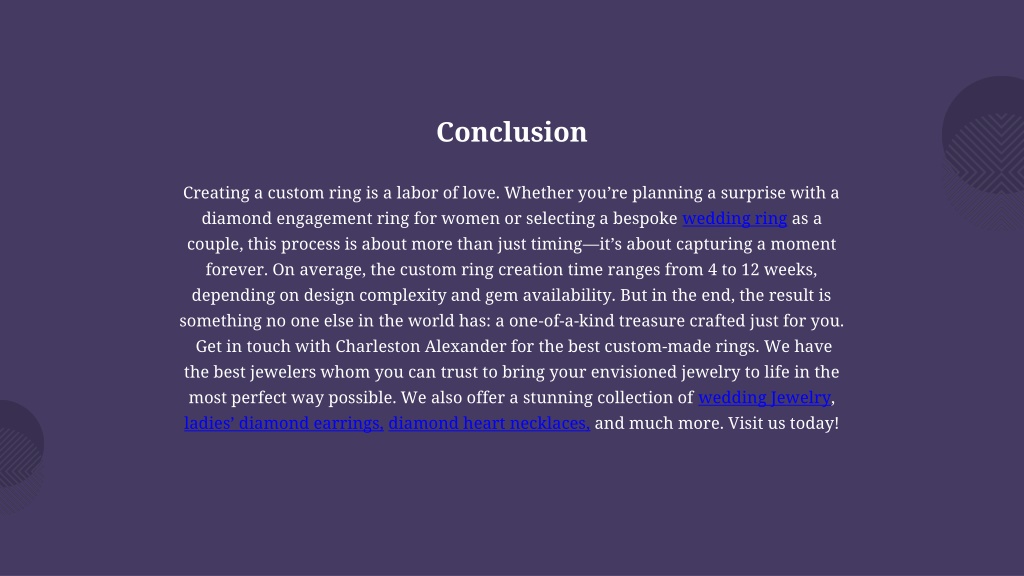 Conclusion

Creating a custom ring is a labor of love. Whether you're planning a surprise with a diamond engagement ring for women or selecting a bespoke wedding ring as a couple, this process is about more than just timing—it's about capturing a moment forever. On average, the custom ring creation time ranges from 4 to 12 weeks, depending on design complexity and gem availability. But in the end, the result is something no one else in the world has: a one-of-a-kind treasure crafted just for you. Get in touch with Charleston Alexander for the best custom-made rings. We have the best jewelers whom you can trust to bring your envisioned jewelry to life in the most perfect way possible. We also offer a stunning collection of wedding Jewelry, ladies' diamond earrings, diamond heart necklaces, and much more. Visit us today!